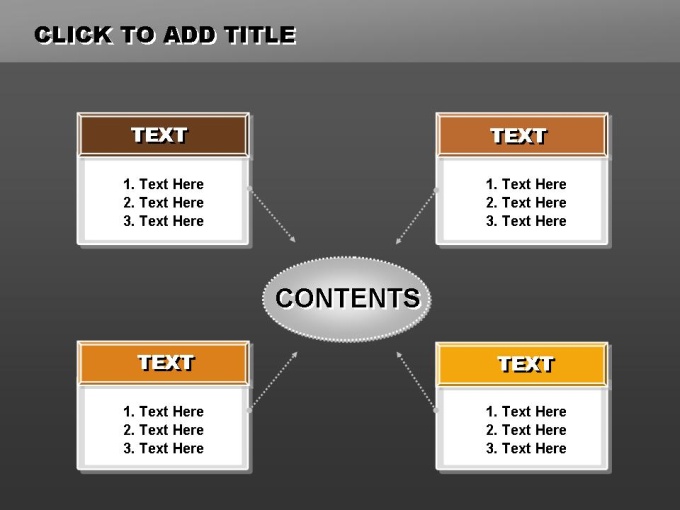 CLICK TO ADD TITLE

TEXT

1. Text Here
2. Text Here
3. Text Here

TEXT

1. Text Here
2. Text Here
3. Text Here

CONTENTS

TEXT

1. Text Here
2. Text Here
3. Text Here

TEXT

1. Text Here
2. Text Here
3. Text Here